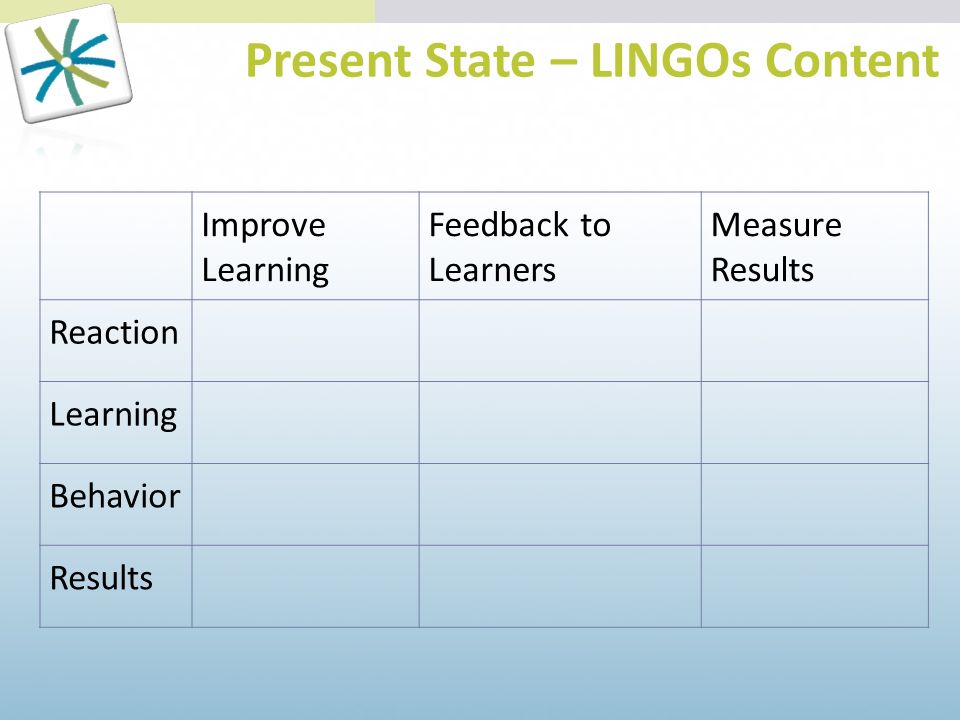 Present State – LINGOs Content

| | Improve Learning | Feedback to Learners | Measure Results |
|---|---|---|---|
| Reaction | | | |
| Learning | | | |
| Behavior | | | |
| Results | | | |